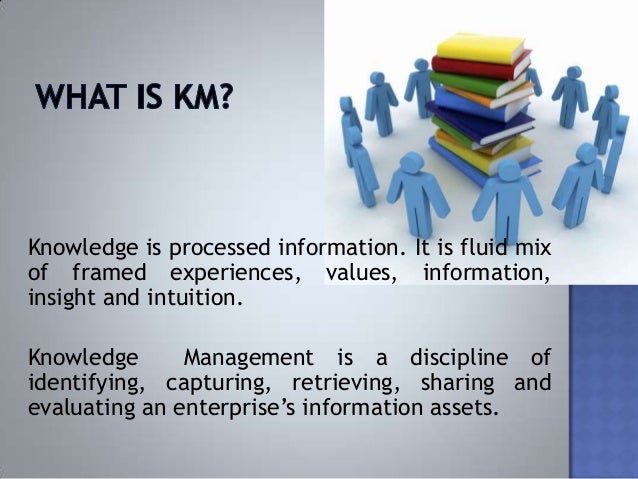 WHAT IS KM?

Knowledge is processed information. It is fluid mix of framed experiences, values, information, insight and intuition.

Knowledge Management is a discipline of identifying, capturing, retrieving, sharing and evaluating an enterprise's information assets.